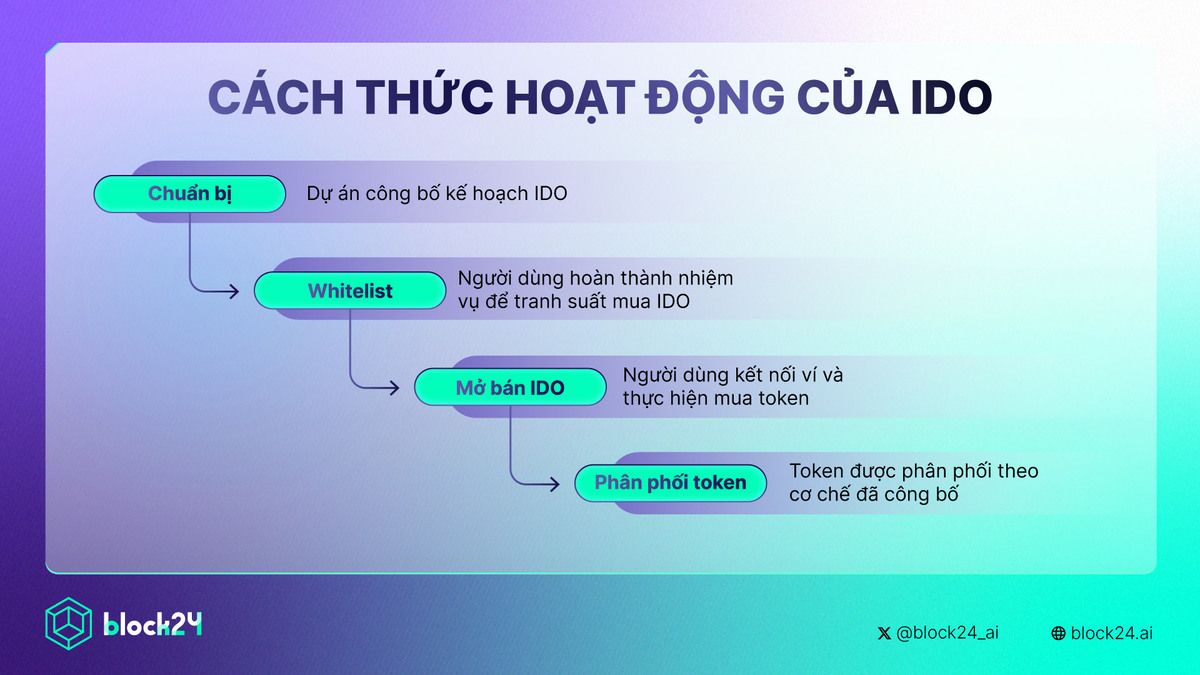 CÁCH THỨC HOẠT ĐỘNG CỦA IDO

Chuẩn bị
Dự án công bố kế hoạch IDO

Whitelist
Người dùng hoàn thành nhiệm vụ để tranh suất mua IDO

Mở bán IDO
Người dùng kết nối ví và thực hiện mua token

Phân phối token
Token được phân phối theo cơ chế đã công bố

block24

@block24_ai

block24.ai